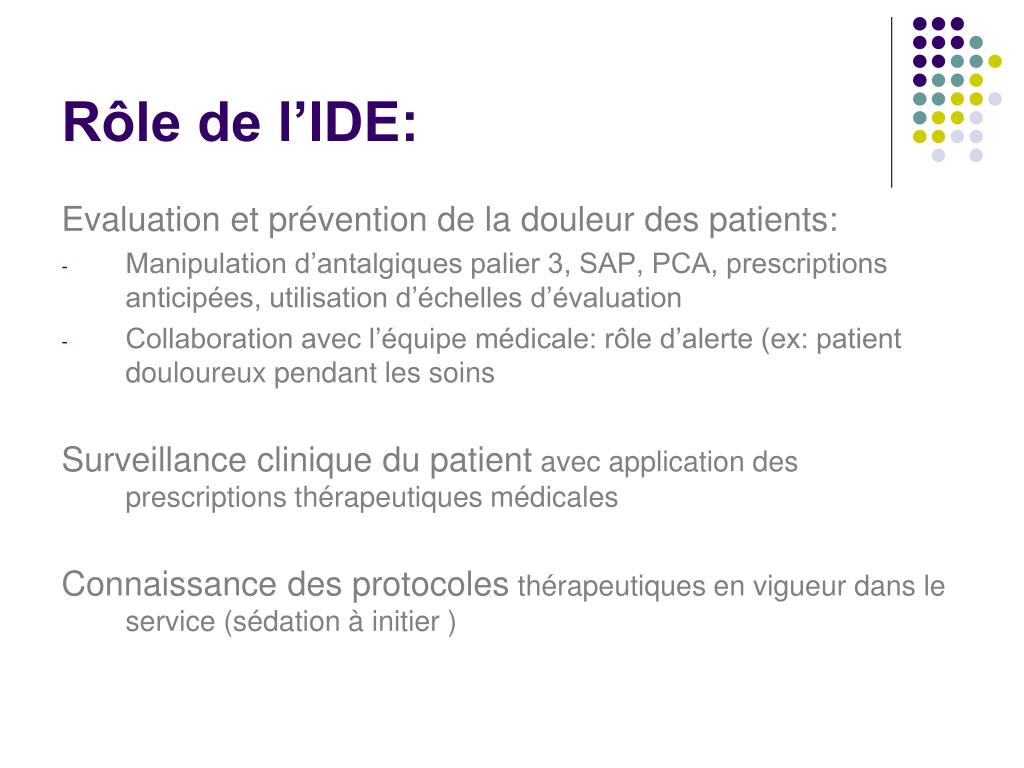 Rôle de l’IDE:

Evaluation et prévention de la douleur des patients:

- Manipulation d’antalgiques palier 3, SAP, PCA, prescriptions anticipées, utilisation d’échelles d’évaluation
- Collaboration avec l’équipe médicale: rôle d’alerte (ex: patient douloureux pendant les soins

Surveillance clinique du patient avec application des prescriptions thérapeutiques médicales

Connaissance des protocoles thérapeutiques en vigueur dans le service (sédation à initier )